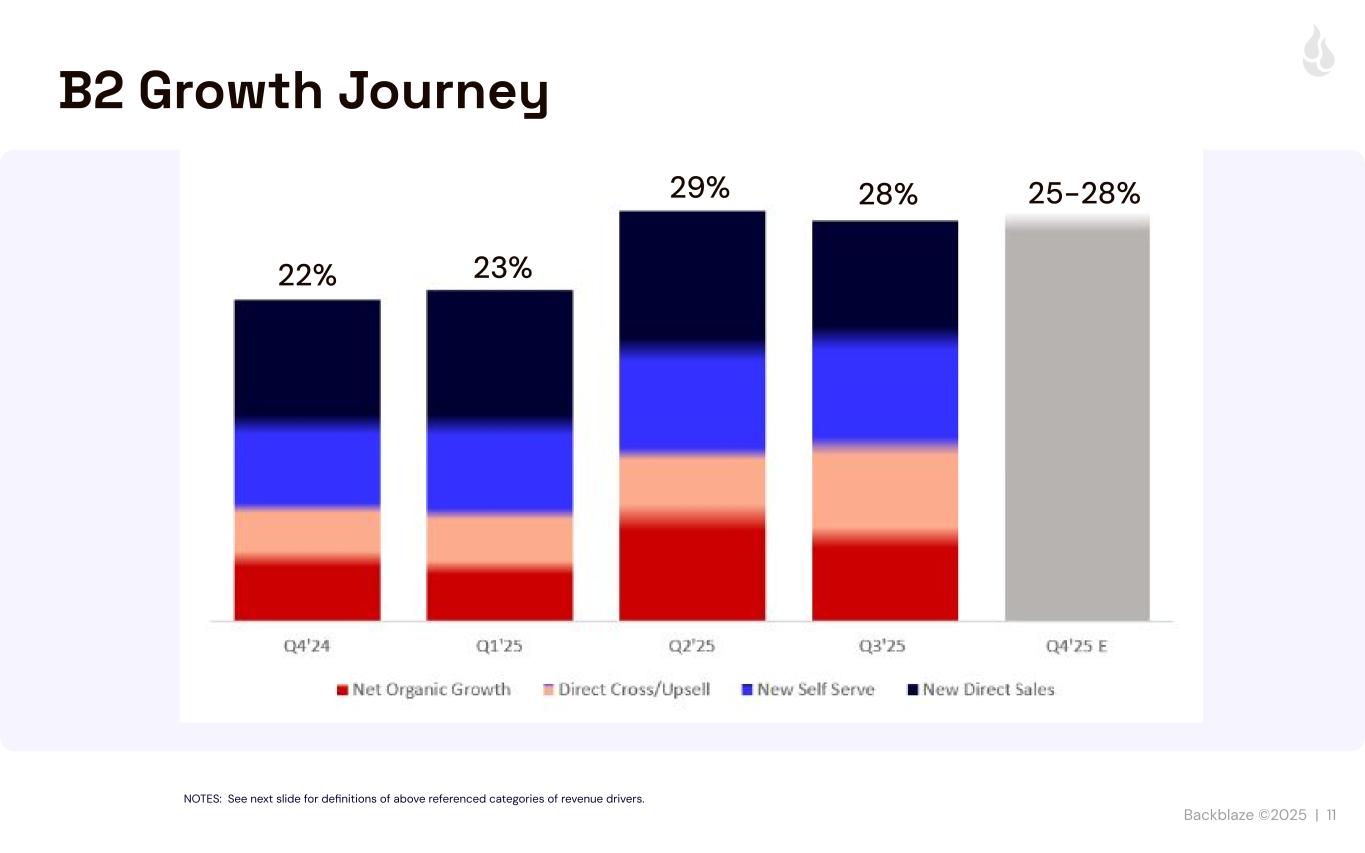 B2 Growth Journey

22%
23%
29%
28%
25-28%

Q4'24
Q1'25
Q2'25
Q3'25
Q4'25 E

Net Organic Growth
Direct Cross/Upsell
New Self Serve
New Direct Sales

NOTES: See next slide for definitions of above referenced categories of revenue drivers.

Backblaze ©2025 | 11